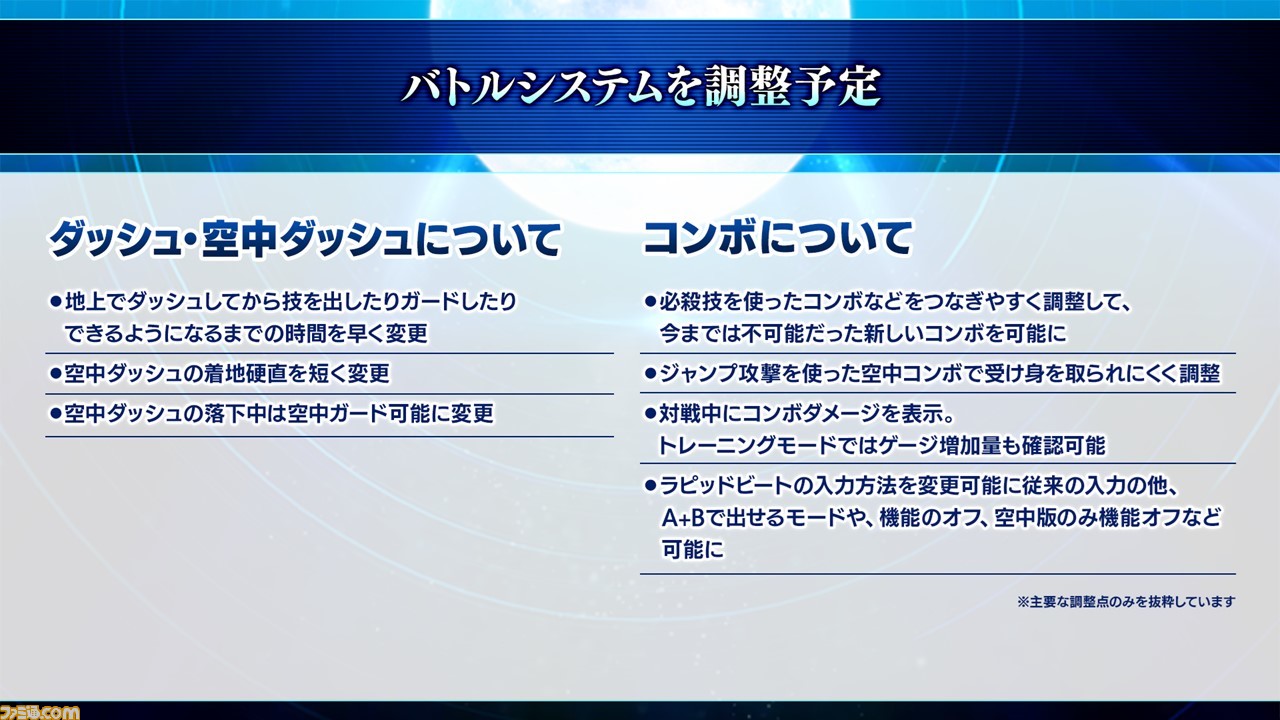 バトルシステムを調整予定

ダッシュ・空中ダッシュについて

●地上でダッシュしてから技を出したりガードしたりできるようになるまでの時間を早く変更

●空中ダッシュの着地硬直を短く変更

●空中ダッシュの落下中は空中ガード可能に変更

コンボについて

●必殺技を使ったコンボなどをつなぎやすく調整して、今までは不可能だった新しいコンボを可能に

●ジャンプ攻撃を使った空中コンボで受け身を取られにくく調整

●対戦中にコンボダメージを表示。トレーニングモードではゲージ増加量も確認可能

●ラピッドビートの入力方法を変更可能に従来の入力の他、A+Bで出せるモードや、機能のオフ、空中版のみ機能オフなど可能に

※主要な調整点のみを抜粋しています

ファミ通.com